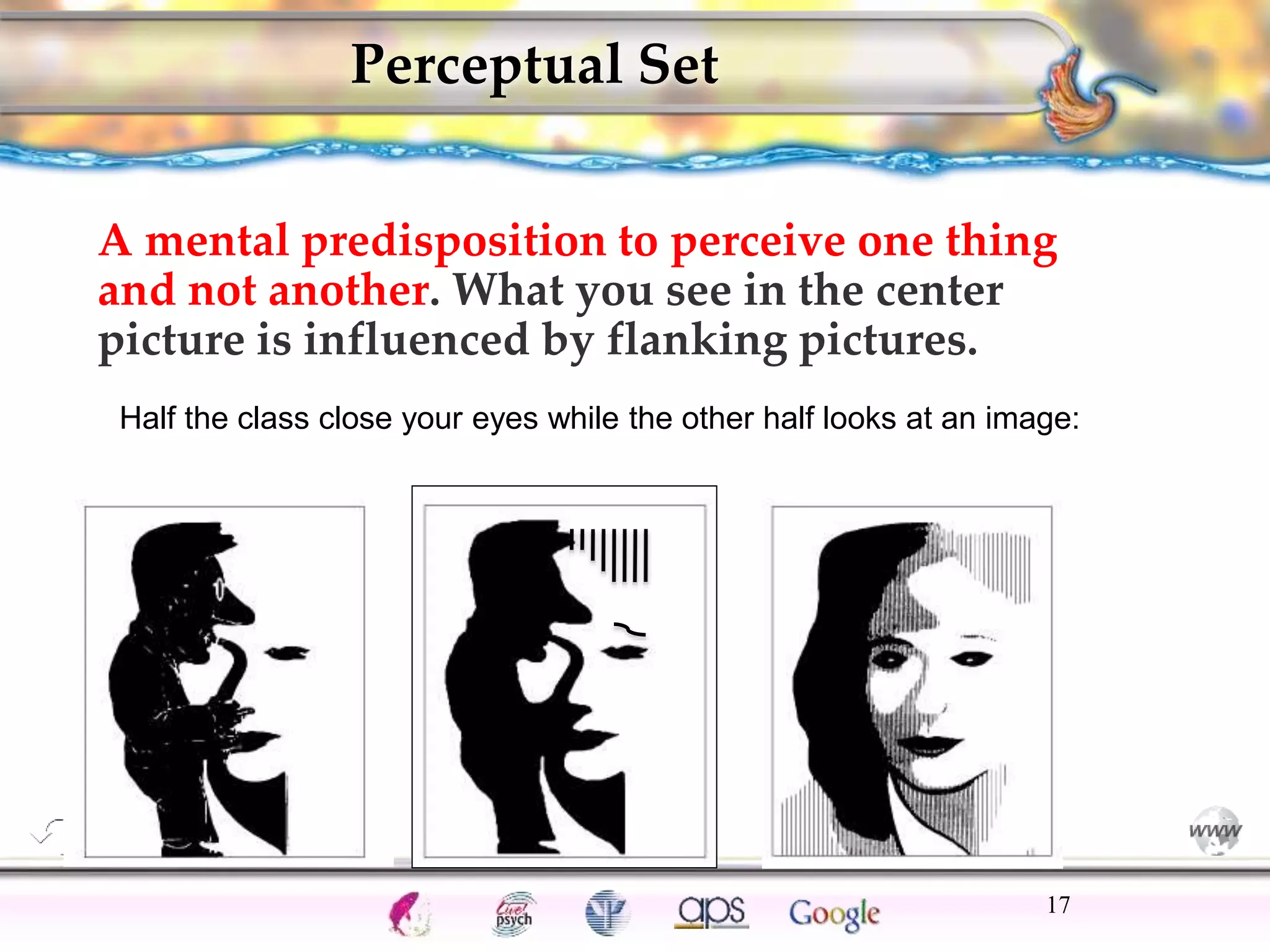 Perceptual Set

A mental predisposition to perceive one thing and not another. What you see in the center picture is influenced by flanking pictures.

Half the class close your eyes while the other half looks at an image:

www

Live! psych

aps

Google

17